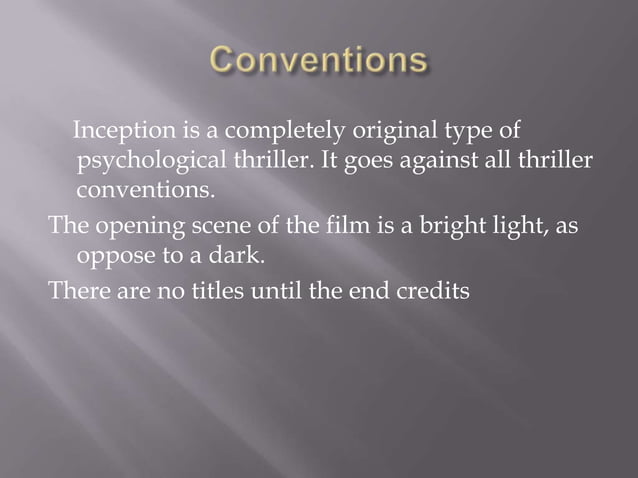 Conventions

Inception is a completely original type of psychological thriller. It goes against all thriller conventions.

The opening scene of the film is a bright light, as oppose to a dark.

There are no titles until the end credits